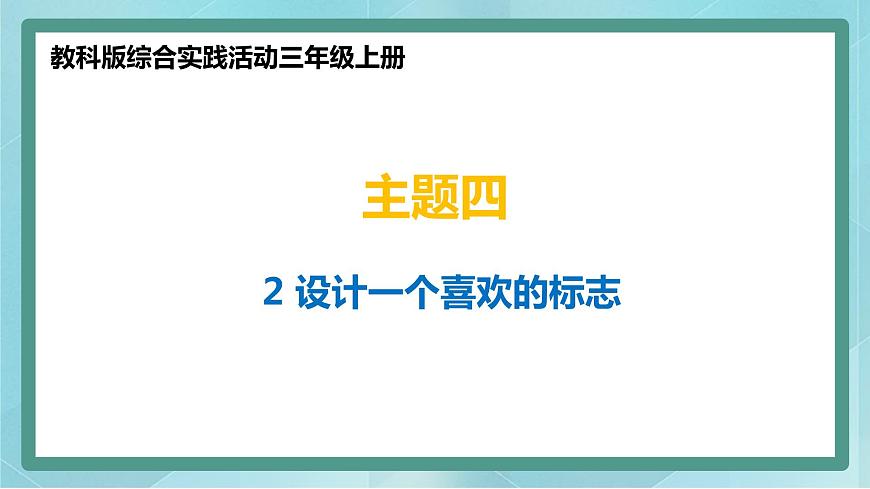 教科版综合实践活动三年级上册

主题四

2 设计一个喜欢的标志